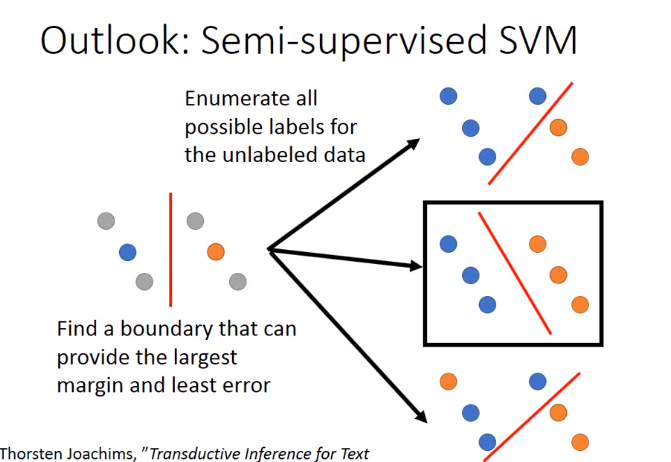 Outlook: Semi-supervised SVM

Enumerate all possible labels for the unlabeled data

Find a boundary that can provide the largest margin and least error

Thorsten Joachims, "Transductive Inference for Text